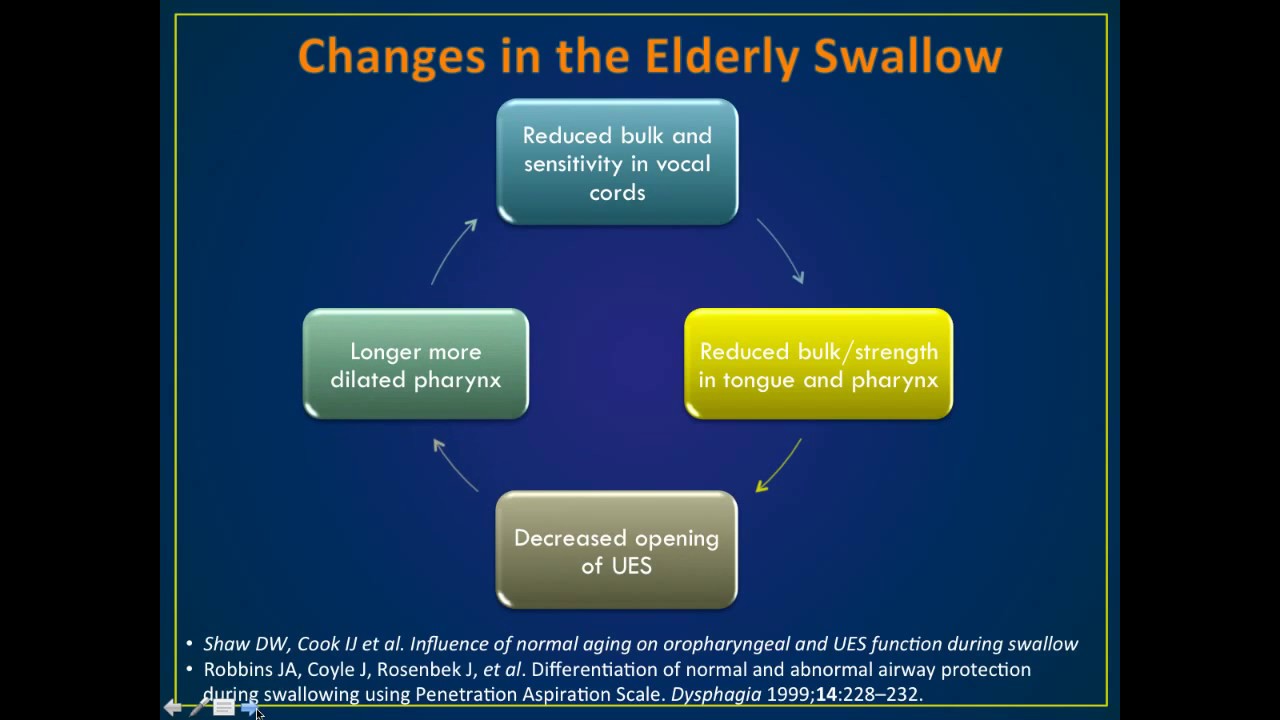 Changes in the Elderly Swallow

Reduced bulk and sensitivity in vocal cords

Reduced bulk/strength in tongue and pharynx

Decreased opening of UES

Longer more dilated pharynx

• Shaw DW, Cook IJ et al. Influence of normal aging on oropharyngeal and UES function during swallow
• Robbins JA, Coyle J, Rosenbek J, et al. Differentiation of normal and abnormal airway protection during swallowing using Penetration Aspiration Scale. Dysphagia 1999;14:228–232.